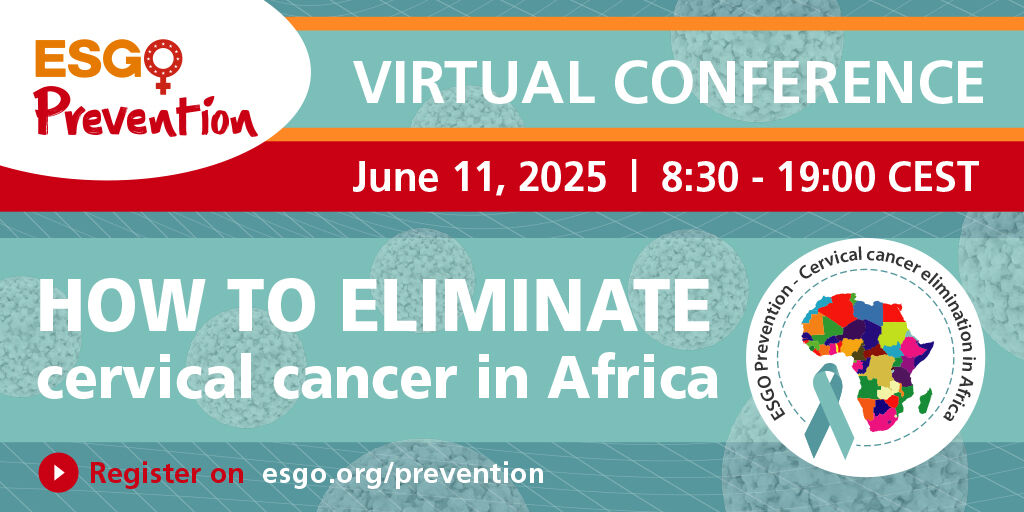 ESGO
Prevention

VIRTUAL CONFERENCE

June 11, 2025 | 8:30 - 19:00 CEST

HOW TO ELIMINATE
cervical cancer in Africa

ESGO Prevention - Cervical cancer elimination in Africa

Register on esgo.org/prevention